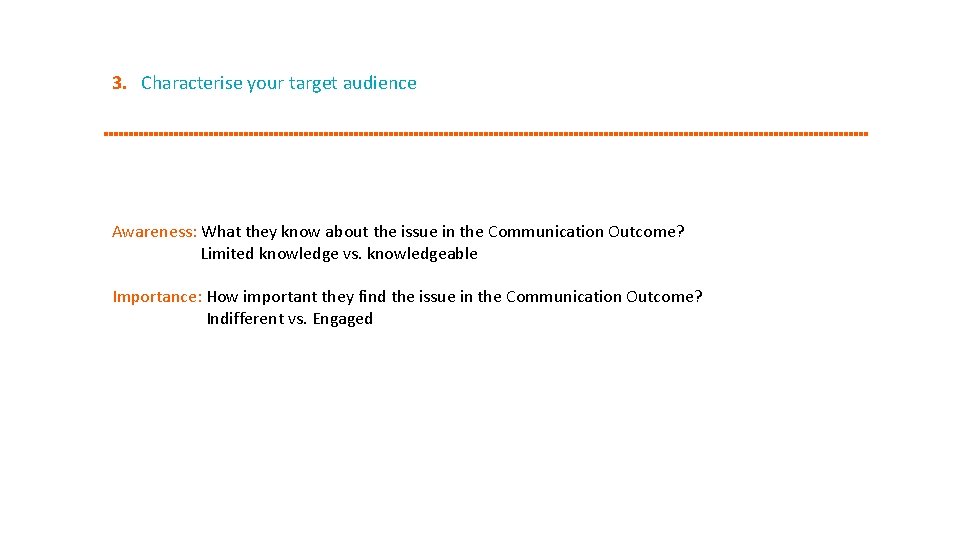 3. Characterise your target audience

Awareness: What they know about the issue in the Communication Outcome?
Limited knowledge vs. knowledgeable

Importance: How important they find the issue in the Communication Outcome?
Indifferent vs. Engaged